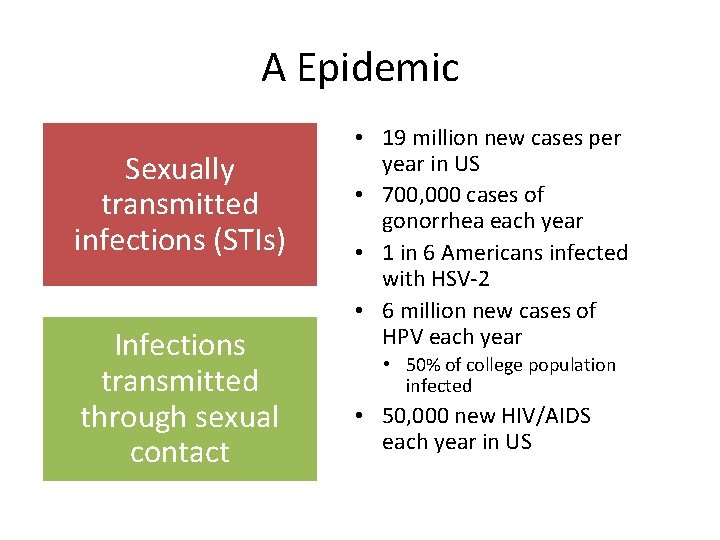 A Epidemic

Sexually transmitted infections (STIs)

Infections transmitted through sexual contact

• 19 million new cases per year in US
• 700,000 cases of gonorrhea each year
• 1 in 6 Americans infected with HSV-2
• 6 million new cases of HPV each year
• 50% of college population infected
• 50,000 new HIV/AIDS each year in US